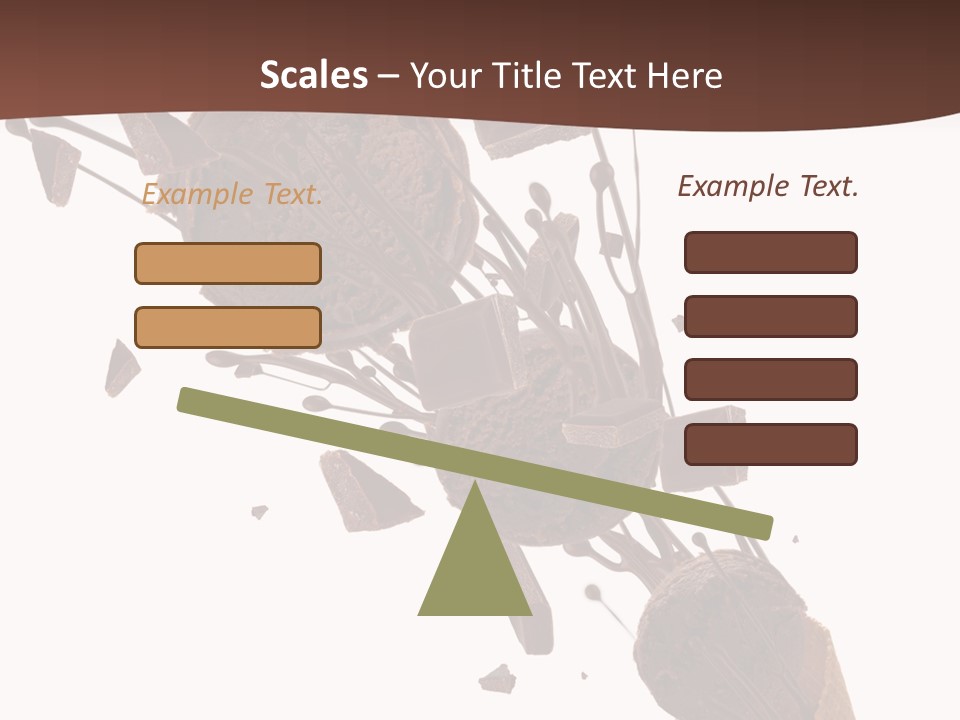 Scales – Your Title Text Here

Example Text.

Example Text.